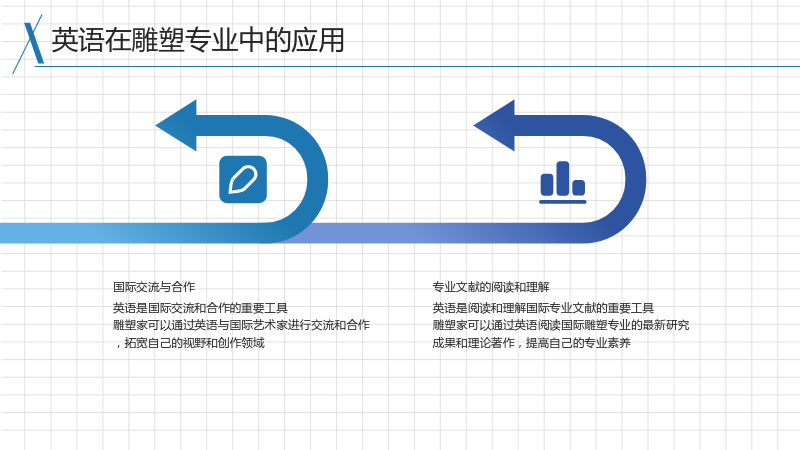 英语在雕塑专业中的应用

国际交流与合作

英语是国际交流和合作的重要工具

雕塑家可以通过英语与国际艺术家进行交流和合作，拓宽自己的视野和创作领域

专业文献的阅读和理解

英语是阅读和理解国际专业文献的重要工具

雕塑家可以通过英语阅读国际雕塑专业的最新研究成果和理论著作，提高自己的专业素养